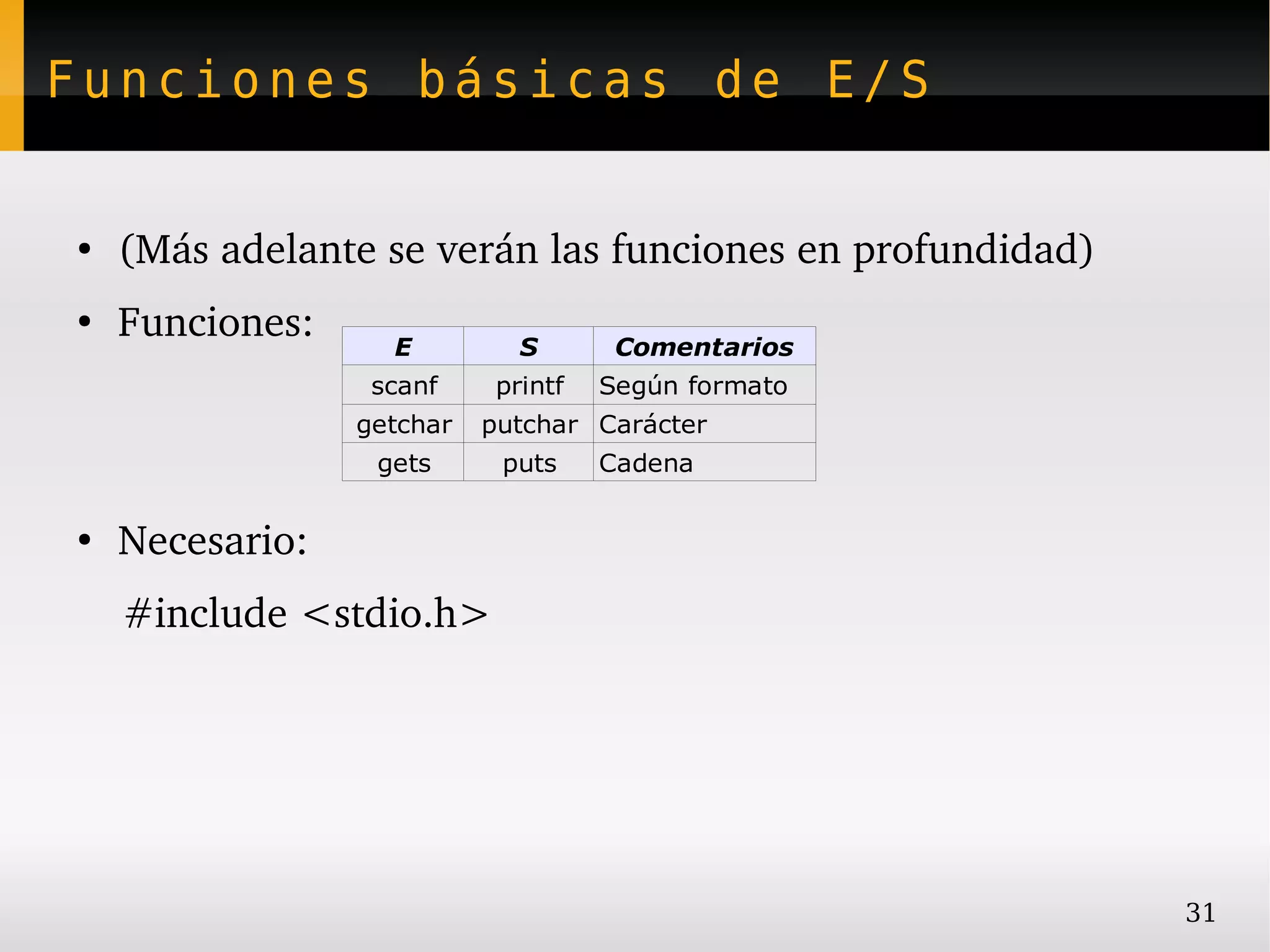 Funciones básicas de E/S

• (Más adelante se verán las funciones en profundidad)

• Funciones:

| E | S | Comentarios |
|---|---|---|
| scanf | printf | Según formato |
| getchar | putchar | Carácter |
| gets | puts | Cadena |

• Necesario:

#include <stdio.h>

31